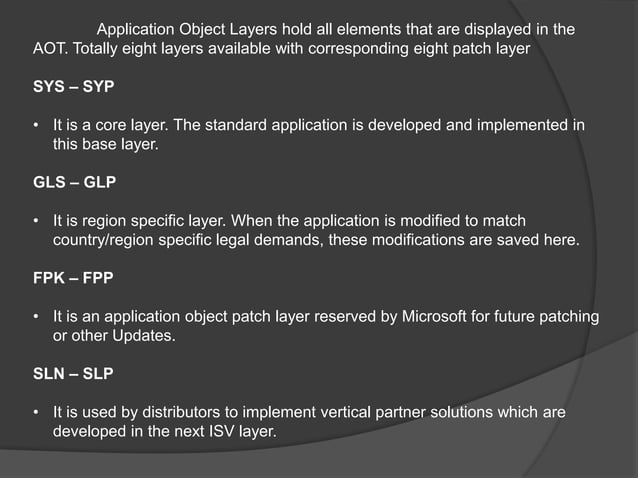 Application Object Layers hold all elements that are displayed in the AOT. Totally eight layers available with corresponding eight patch layer

SYS – SYP

• It is a core layer. The standard application is developed and implemented in this base layer.

GLS – GLP

• It is region specific layer. When the application is modified to match country/region specific legal demands, these modifications are saved here.

FPK – FPP

• It is an application object patch layer reserved by Microsoft for future patching or other Updates.

SLN – SLP

• It is used by distributors to implement vertical partner solutions which are developed in the next ISV layer.